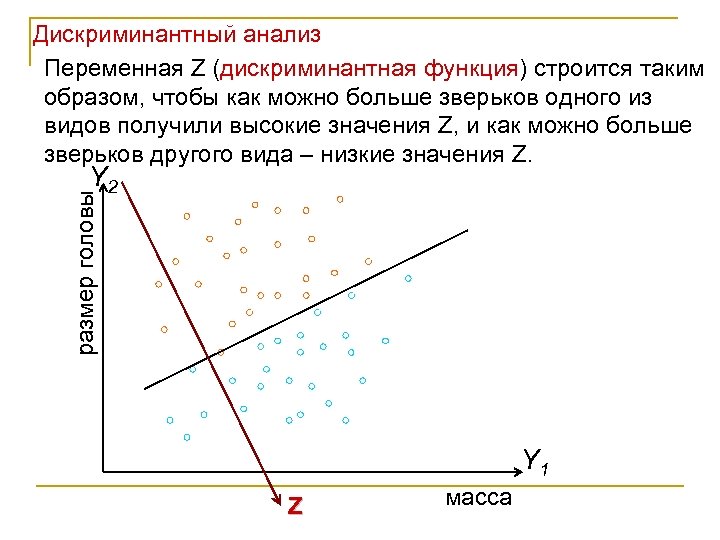 Дискриминантный анализ

Переменная Z (дискриминантная функция) строится таким образом, чтобы как можно больше зверьков одного из видов получили высокие значения Z, и как можно больше зверьков другого вида – низкие значения Z.

$Y_2$

размер головы

$Y_1$

масса

Z